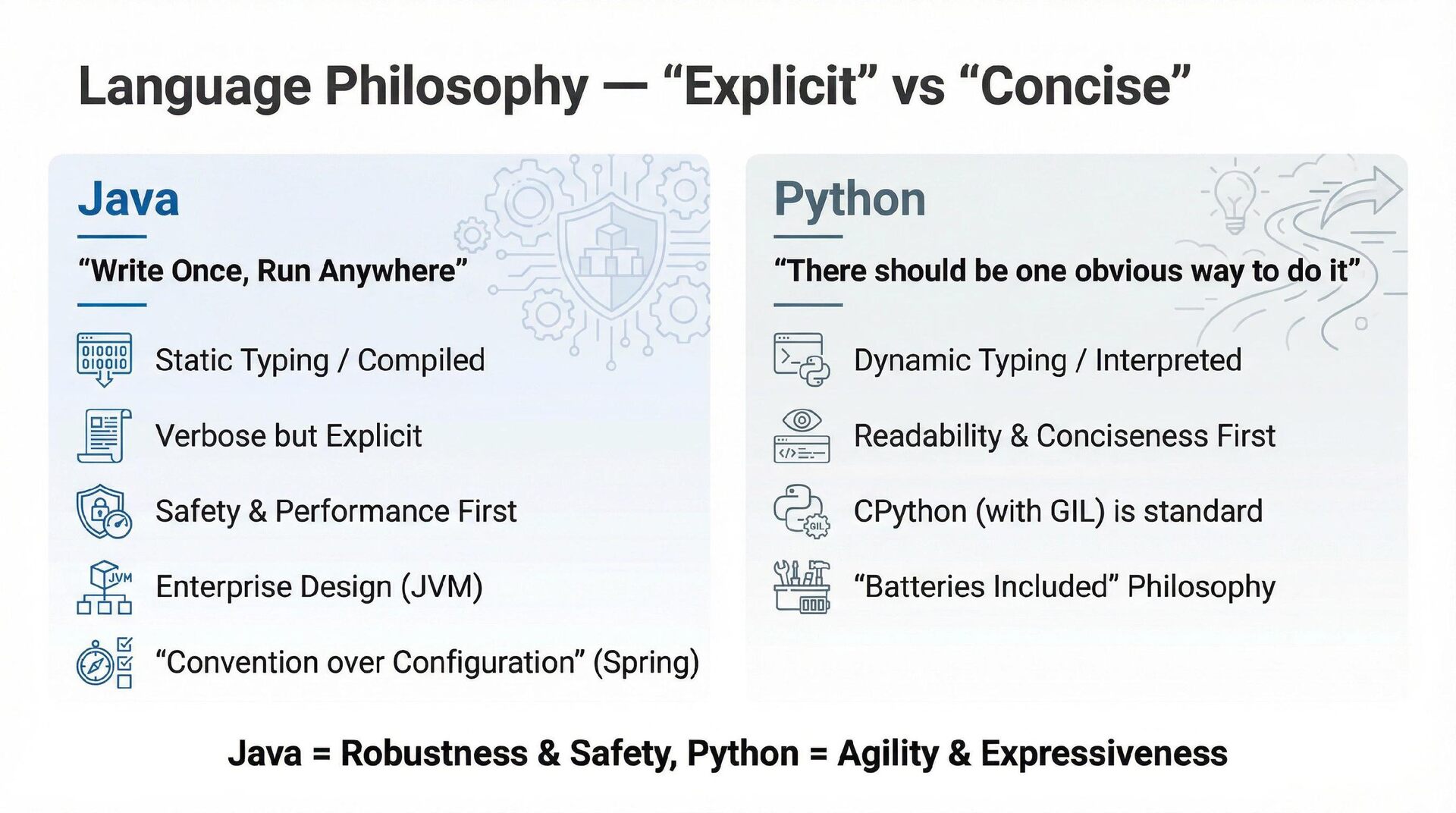 Language Philosophy — “Explicit” vs “Concise”

Java

“Write Once, Run Anywhere”

010010
010010

Static Typing / Compiled

Verbose but Explicit

Safety & Performance First

JVM

Enterprise Design (JVM)

“Convention over Configuration” (Spring)

Python

“There should be one obvious way to do it”

Dynamic Typing / Interpreted

Readability & Conciseness First

GIL

CPython (with GIL) is standard

“Batteries Included” Philosophy

Java = Robustness & Safety, Python = Agility & Expressiveness